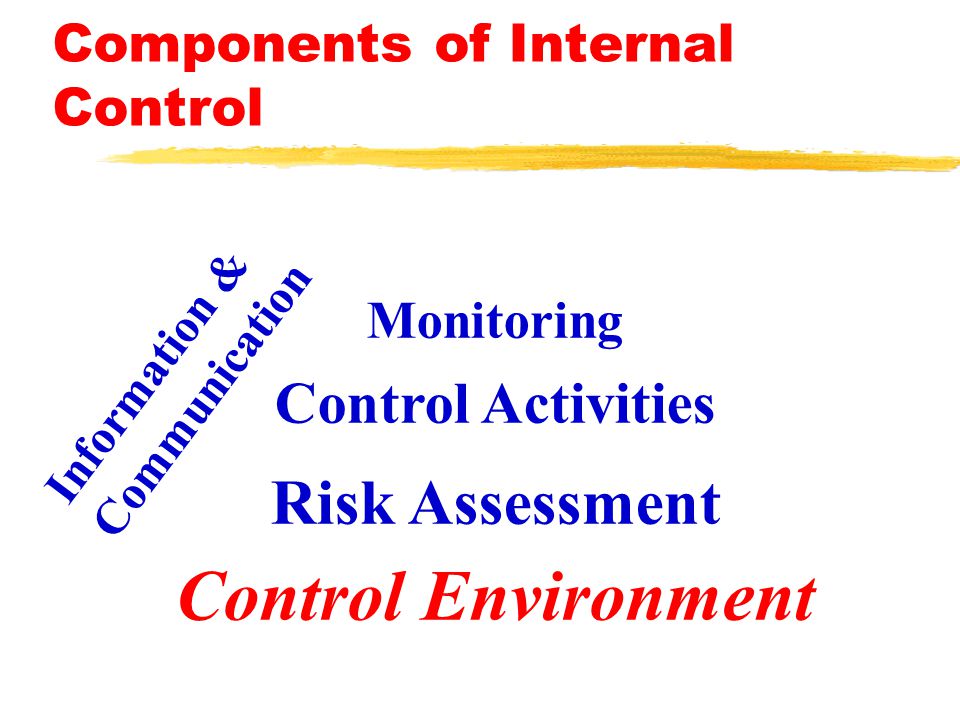 Components of Internal Control

Information & Communication

Monitoring

Control Activities

Risk Assessment

Control Environment